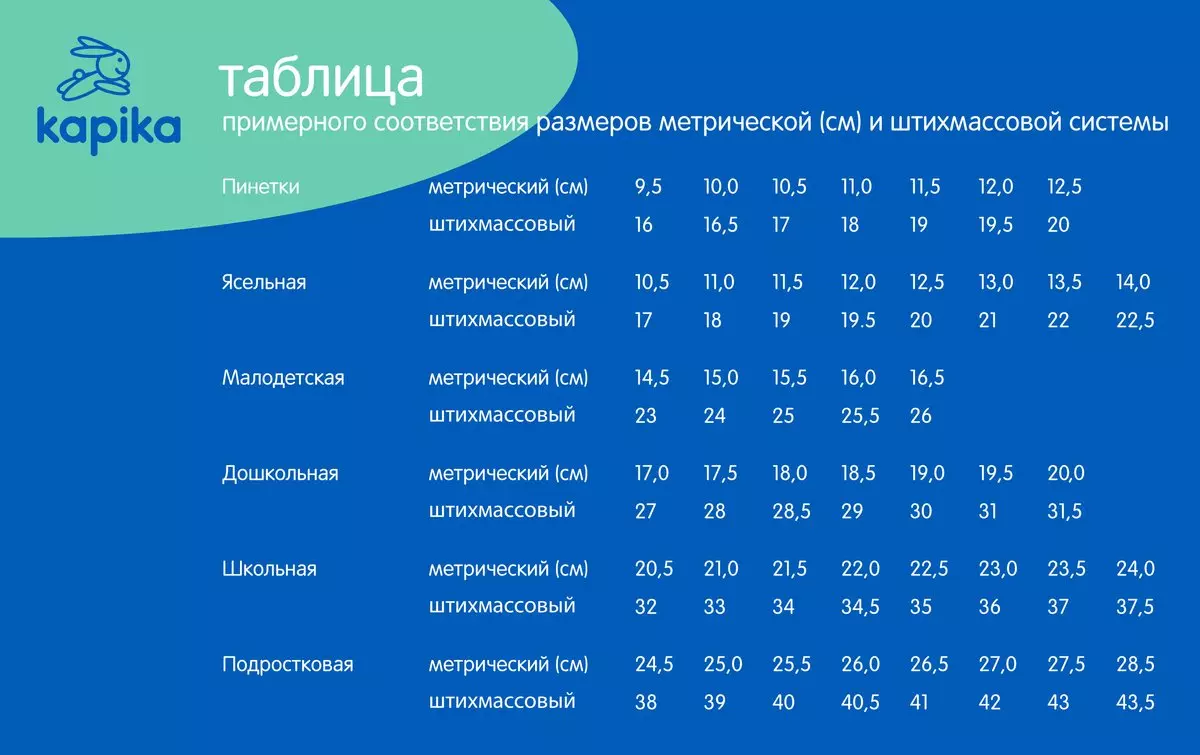 kapika

таблица

примерного соответствия размеров метрической (см) и штихмассовой системы

| | | | | | | | | | |
|---|---|---|---|---|---|---|---|---|---|
| Пинетки | метрический (см) | 9,5 | 10,0 | 10,5 | 11,0 | 11,5 | 12,0 | 12,5 | |
| | штихмассовый | 16 | 16,5 | 17 | 18 | 19 | 19,5 | 20 | |
| Ясельная | метрический (см) | 10,5 | 11,0 | 11,5 | 12,0 | 12,5 | 13,0 | 13,5 | 14,0 |
| | штихмассовый | 17 | 18 | 19 | 19.5 | 20 | 21 | 22 | 22,5 |
| Малодетская | метрический (см) | 14,5 | 15,0 | 15,5 | 16,0 | 16,5 | | | |
| | штихмассовый | 23 | 24 | 25 | 25,5 | 26 | | | |
| Дошкольная | метрический (см) | 17,0 | 17,5 | 18,0 | 18,5 | 19,0 | 19,5 | 20,0 | |
| | штихмассовый | 27 | 28 | 28,5 | 29 | 30 | 31 | 31,5 | |
| Школьная | метрический (см) | 20,5 | 21,0 | 21,5 | 22,0 | 22,5 | 23,0 | 23,5 | 24,0 |
| | штихмассовый | 32 | 33 | 34 | 34,5 | 35 | 36 | 37 | 37,5 |
| Подростковая | метрический (см) | 24,5 | 25,0 | 25,5 | 26,0 | 26,5 | 27,0 | 27,5 | 28,5 |
| | штихмассовый | 38 | 39 | 40 | 40,5 | 41 | 42 | 43 | 43,5 |